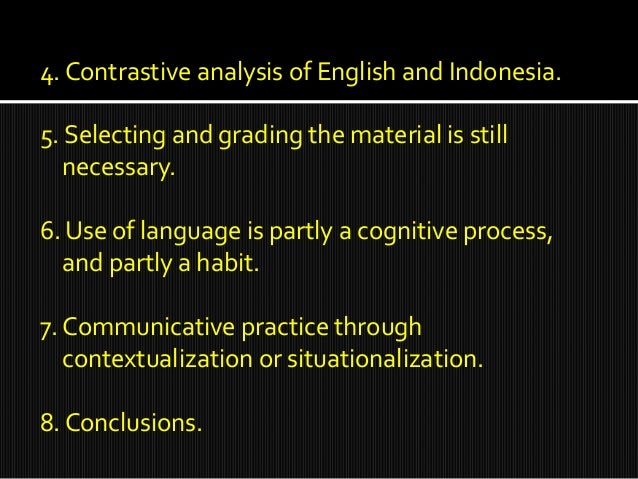 4. Contrastive analysis of English and Indonesia.

5. Selecting and grading the material is still necessary.

6. Use of language is partly a cognitive process, and partly a habit.

7. Communicative practice through contextualization or situationalization.

8. Conclusions.